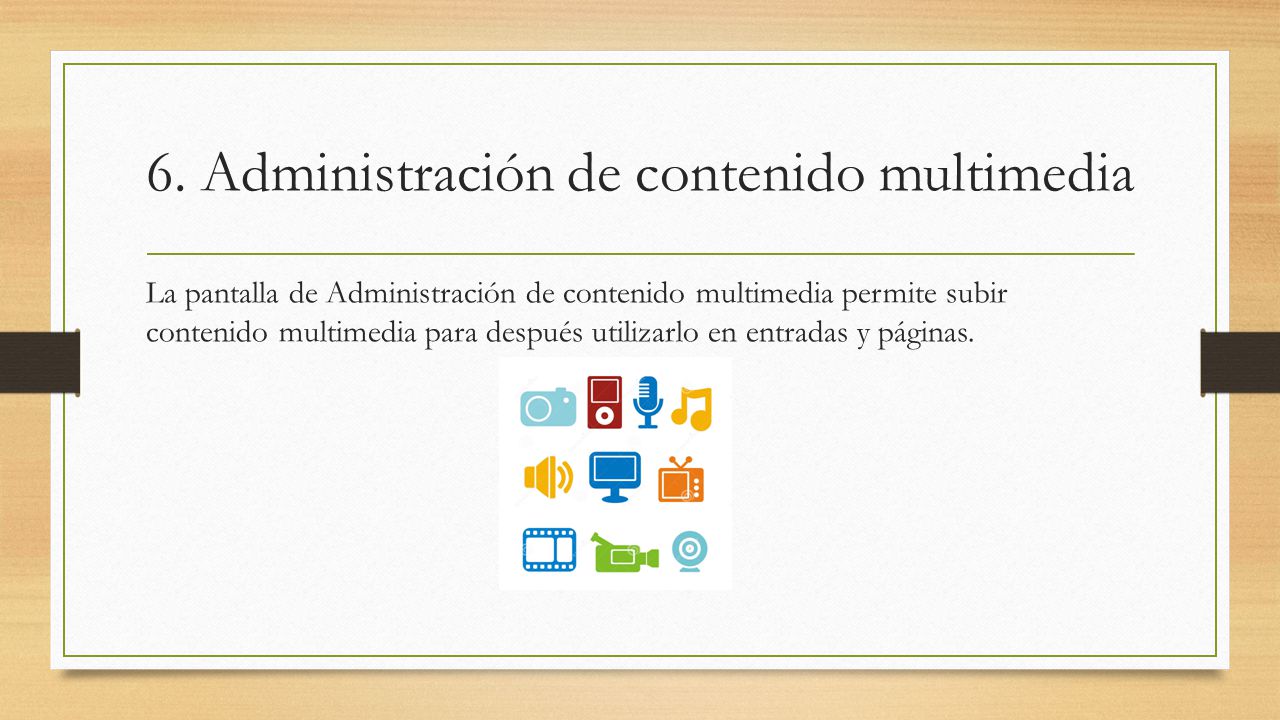 6. Administración de contenido multimedia

La pantalla de Administración de contenido multimedia permite subir contenido multimedia para después utilizarlo en entradas y páginas.